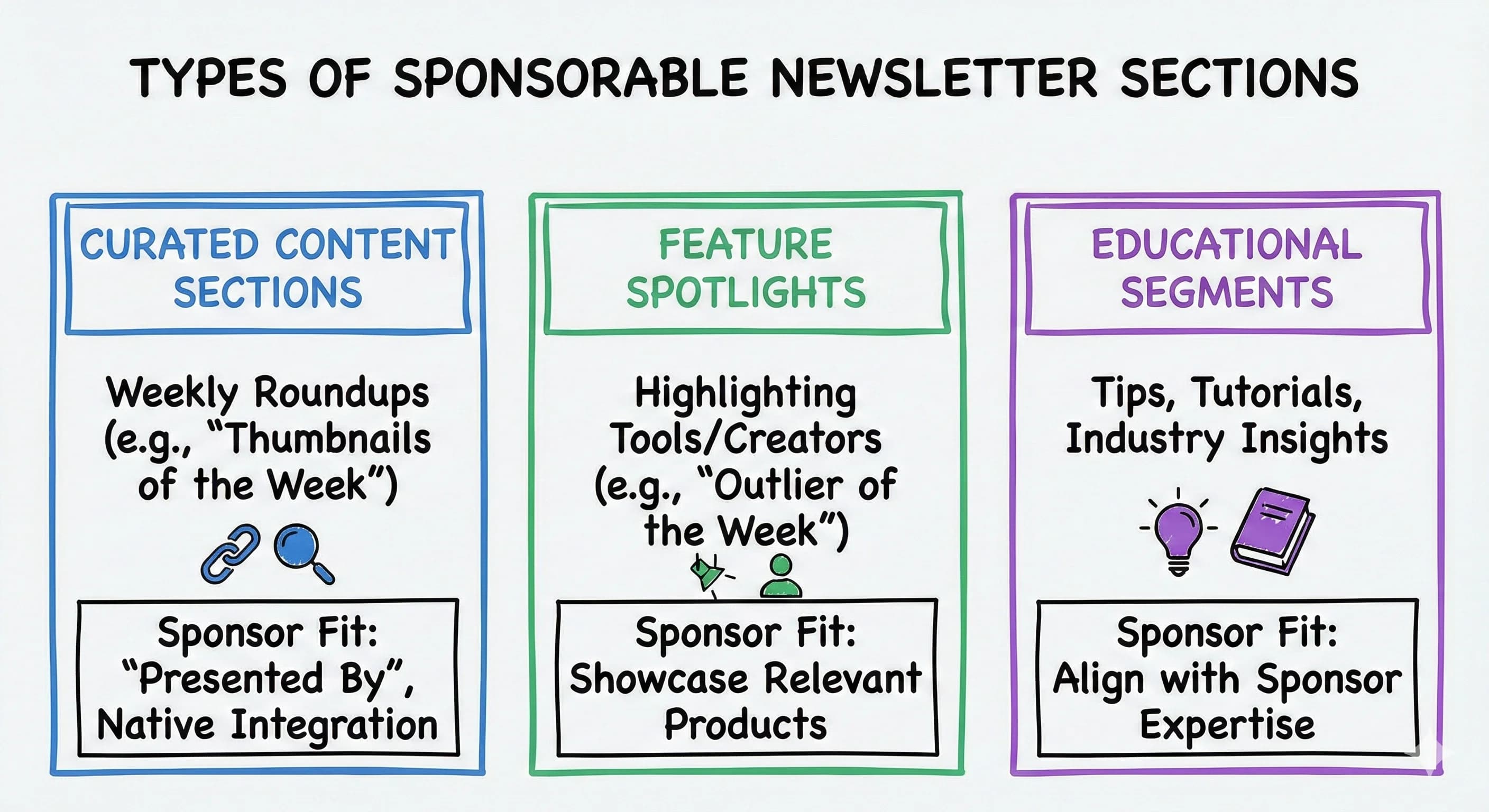 TYPES OF SPONSORABLE NEWSLETTER SECTIONS

CURATED CONTENT SECTIONS

Weekly Roundups (e.g., "Thumbnails of the Week")

Sponsor Fit: "Presented By", Native Integration

FEATURE SPOTLIGHTS

Highlighting Tools/Creators (e.g., "Outlier of the Week")

Sponsor Fit: Showcase Relevant Products

EDUCATIONAL SEGMENTS

Tips, Tutorials, Industry Insights

Sponsor Fit: Align with Sponsor Expertise